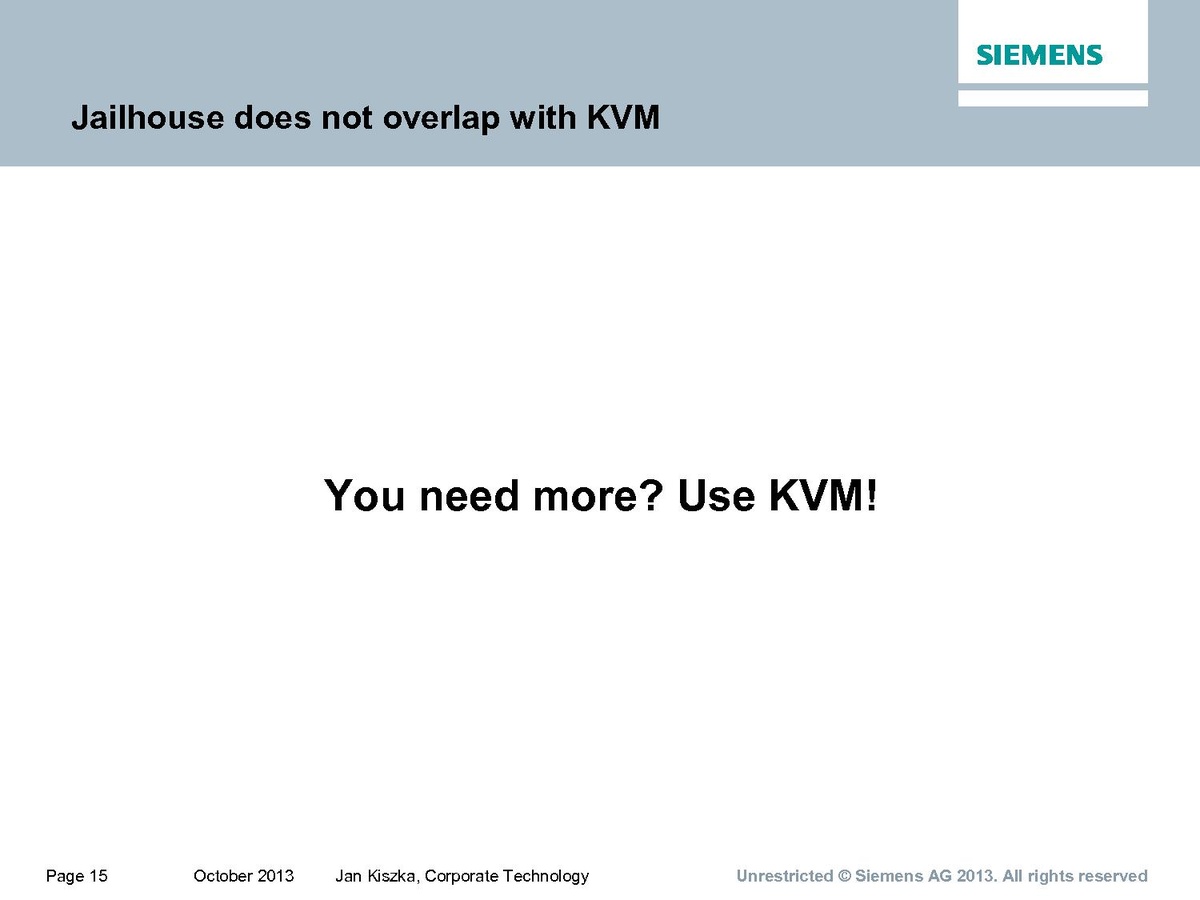 SIEMENS

Jailhouse does not overlap with KVM

You need more? Use KVM!

Page 15 October 2013 Jan Kiszka, Corporate Technology Unrestricted © Siemens AG 2013. All rights reserved